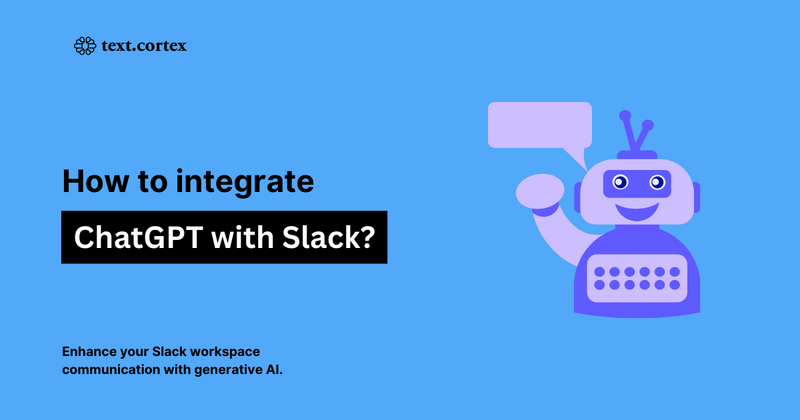 text.cortex

How to integrate

ChatGPT with Slack?

Enhance your Slack workspace communication with generative AI.